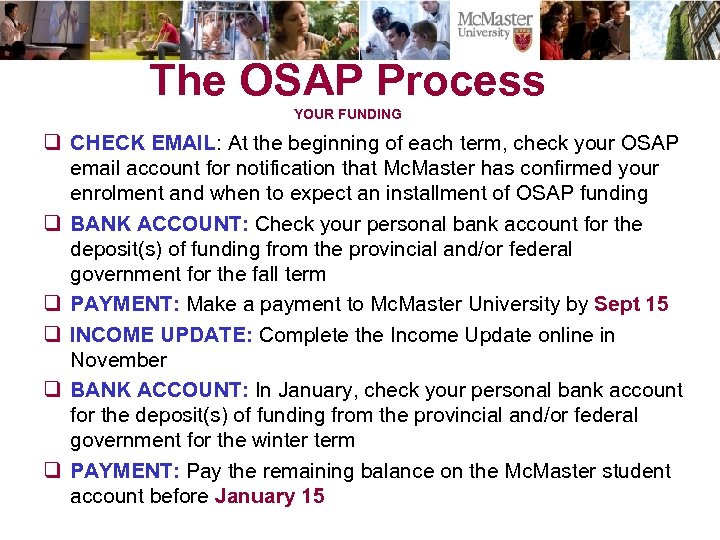 McMaster University

The OSAP Process

YOUR FUNDING

❑ CHECK EMAIL: At the beginning of each term, check your OSAP email account for notification that McMaster has confirmed your enrolment and when to expect an installment of OSAP funding

❑ BANK ACCOUNT: Check your personal bank account for the deposit(s) of funding from the provincial and/or federal government for the fall term

❑ PAYMENT: Make a payment to McMaster University by Sept 15

❑ INCOME UPDATE: Complete the Income Update online in November

❑ BANK ACCOUNT: In January, check your personal bank account for the deposit(s) of funding from the provincial and/or federal government for the winter term

❑ PAYMENT: Pay the remaining balance on the McMaster student account before January 15